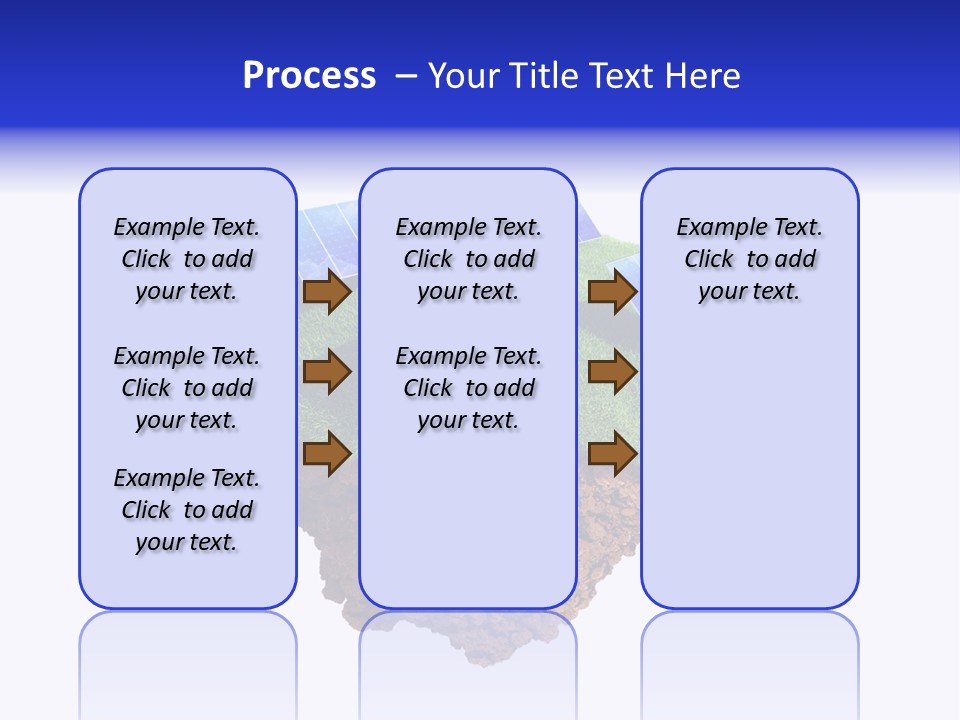 Process – Your Title Text Here

Example Text. Click to add your text.

Example Text. Click to add your text.

Example Text. Click to add your text.

Example Text. Click to add your text.

Example Text. Click to add your text.

Example Text. Click to add your text.